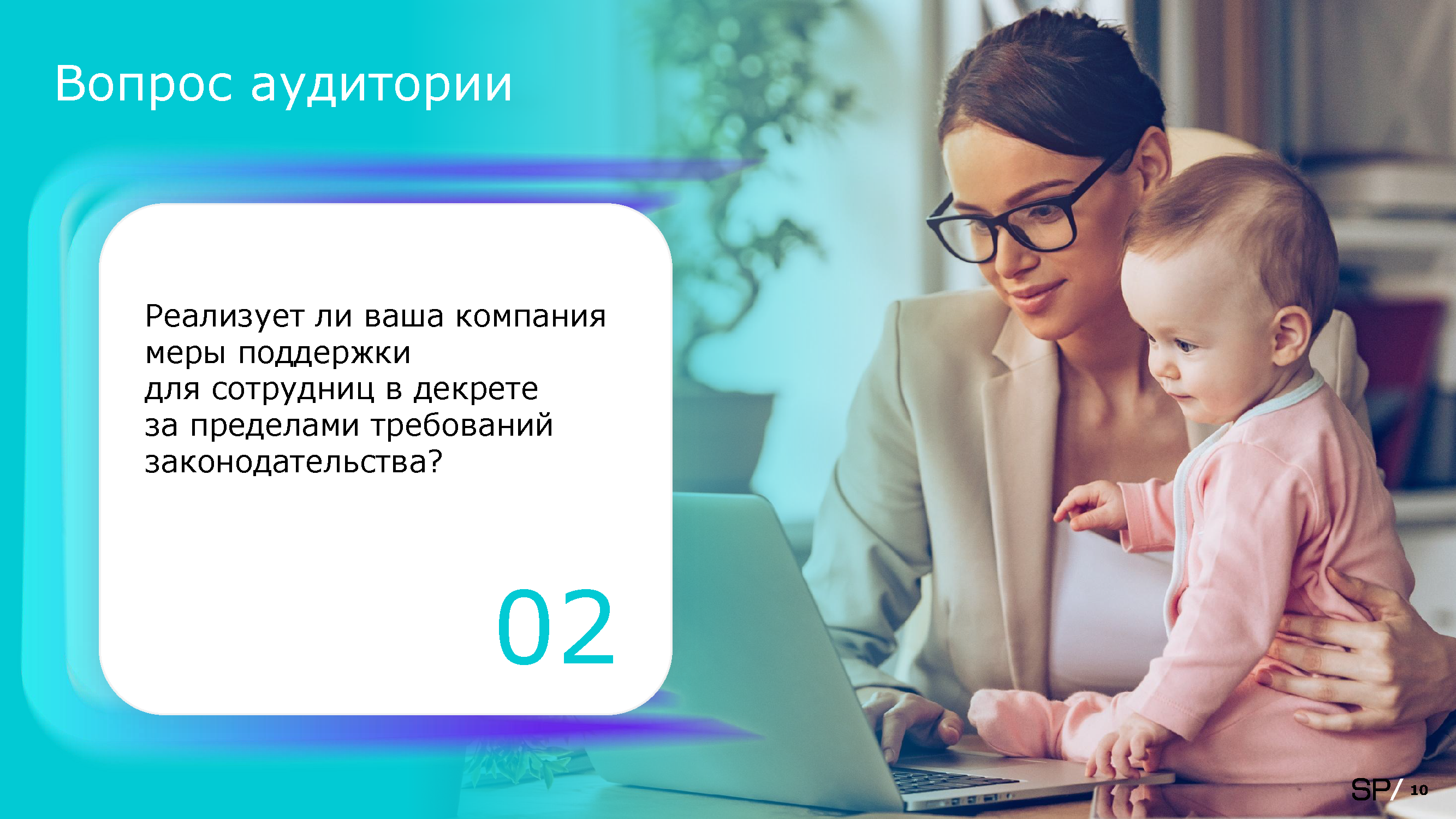 Вопрос аудитории

Реализует ли ваша компания меры поддержки для сотрудниц в декрете за пределами требований законодательства?

02

SP/ 10